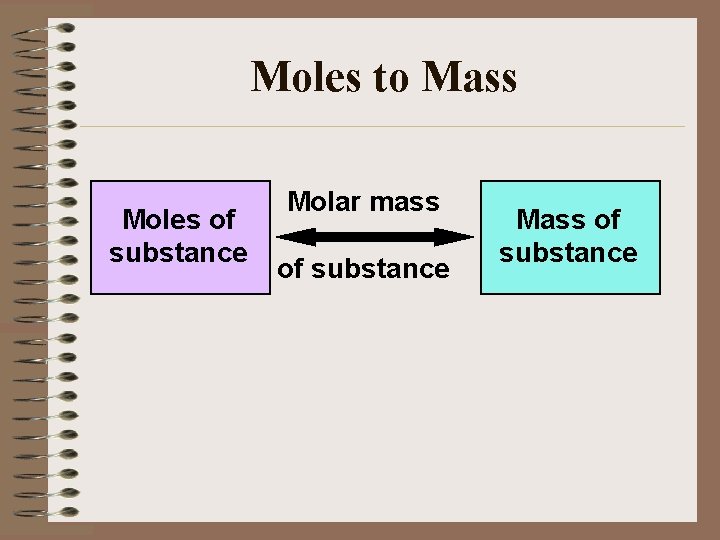 Moles to Mass

Moles of substance

Molar mass

of substance

Mass of substance